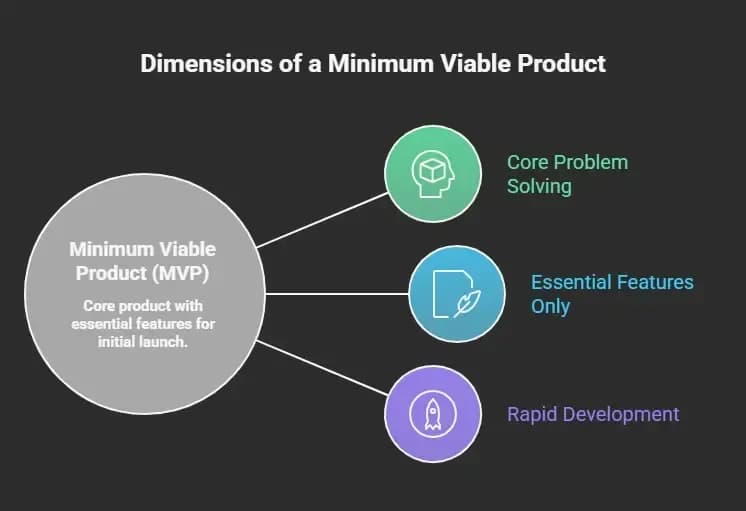 Dimensions of a Minimum Viable Product

Minimum Viable Product (MVP)

Core product with essential features for initial launch.

Core Problem Solving

Essential Features Only

Rapid Development